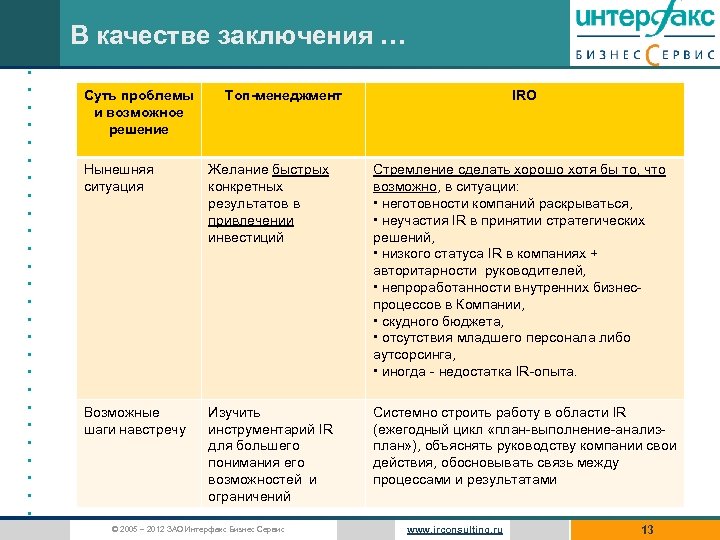 В качестве заключения …

интерфакс
БИЗНЕС СЕРВИС

| Суть проблемы и возможное решение | Топ-менеджмент | IRO |
|---|---|---|
| Нынешняя ситуация | Желание быстрых конкретных результатов в привлечении инвестиций | Стремление сделать хорошо хотя бы то, что возможно, в ситуации: ▪ неготовности компаний раскрываться, ▪ неучастия IR в принятии стратегических решений, ▪ низкого статуса IR в компаниях + авторитарности руководителей, ▪ непроработанности внутренних бизнес-процессов в Компании, ▪ скудного бюджета, ▪ отсутствия младшего персонала либо аутсорсинга, ▪ иногда - недостатка IR-опыта. |
| Возможные шаги навстречу | Изучить инструментарий IR для большего понимания его возможностей и ограничений | Системно строить работу в области IR (ежегодный цикл «план-выполнение-анализ-план»), объяснять руководству компании свои действия, обосновывать связь между процессами и результатами |

© 2005 – 2012 ЗАО Интерфакс Бизнес Сервис

www.irconsulting.ru

13